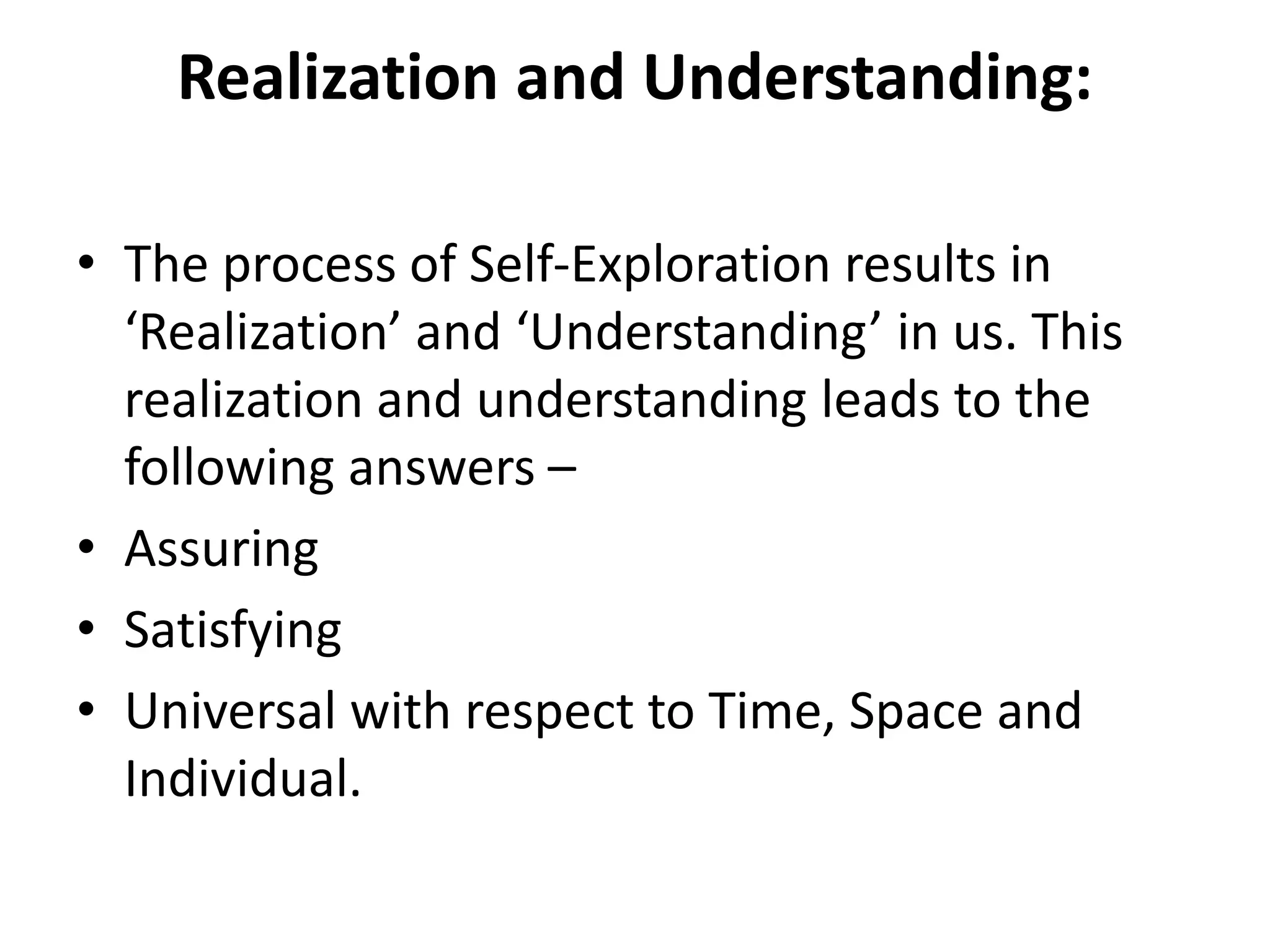 Realization and Understanding:

• The process of Self-Exploration results in ‘Realization’ and ‘Understanding’ in us. This realization and understanding leads to the following answers –
• Assuring
• Satisfying
• Universal with respect to Time, Space and Individual.